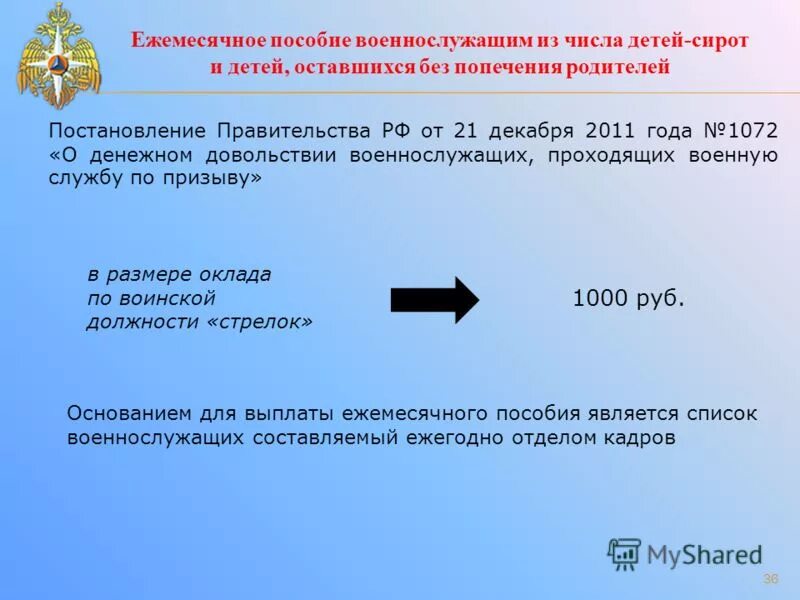 Ежемесячное пособие военнослужащим из числа детей-сирот и детей, оставшихся без попечения родителей

Постановление Правительства РФ от 21 декабря 2011 года №1072 «О денежном довольствии военнослужащих, проходящих военную службу по призыву»

в размере оклада по воинской должности «стрелок»

1000 руб.

Основанием для выплаты ежемесячного пособия является список военнослужащих составляемый ежегодно отделом кадров

MyShared

36